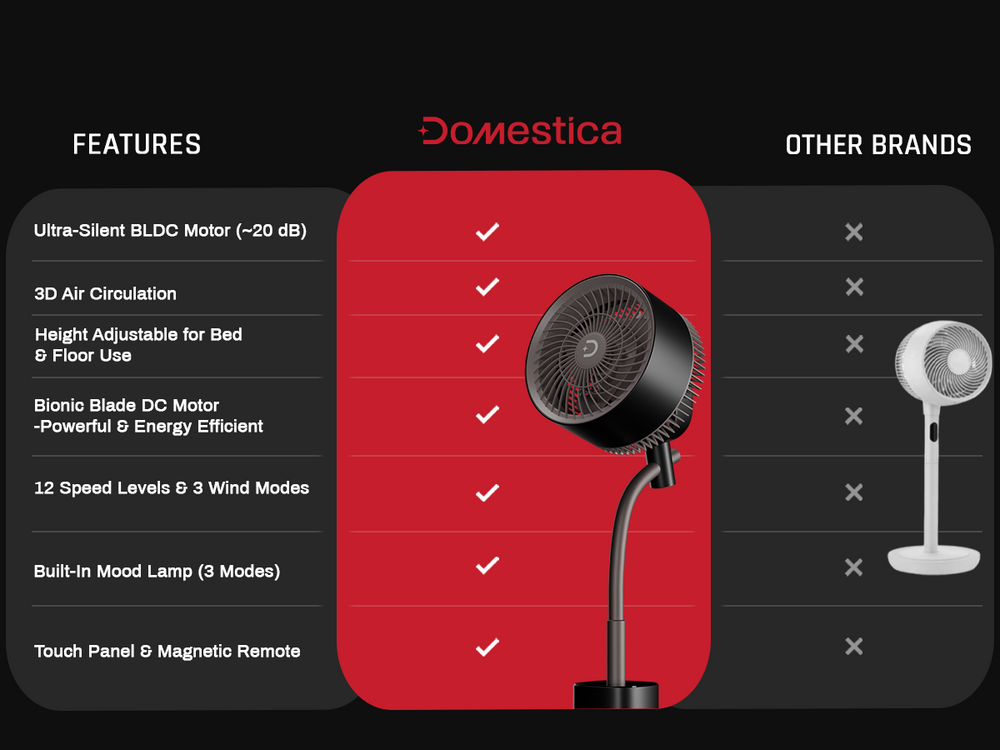 | FEATURES | Domestica | OTHER BRANDS |
|---|---|---|
| Ultra-Silent BLDC Motor (~20 dB) | ✓ | ✕ |
| 3D Air Circulation | ✓ | ✕ |
| Height Adjustable for Bed & Floor Use | ✓ | ✕ |
| Bionic Blade DC Motor -Powerful & Energy Efficient | ✓ | ✕ |
| 12 Speed Levels & 3 Wind Modes | ✓ | ✕ |
| Built-In Mood Lamp (3 Modes) | ✓ | ✕ |
| Touch Panel & Magnetic Remote | ✓ | ✕ |